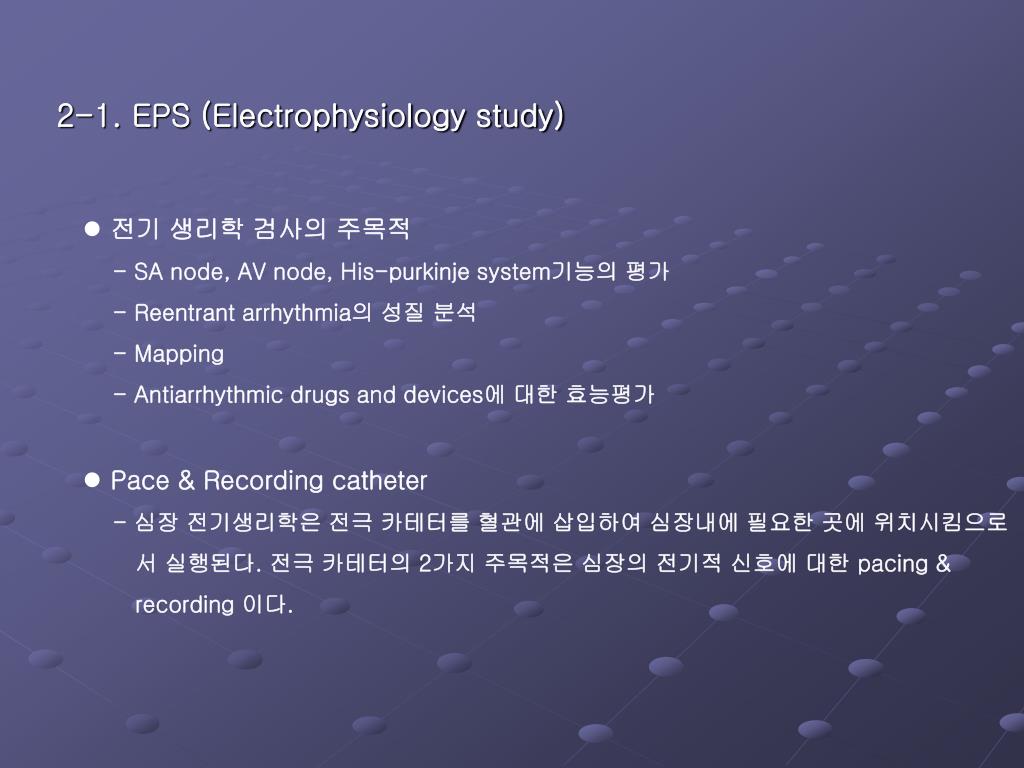 2-1. EPS (Electrophysiology study)

● 전기 생리학 검사의 주목적

- SA node, AV node, His-purkinje system기능의 평가

- Reentrant arrhythmia의 성질 분석

- Mapping

- Antiarrhythmic drugs and devices에 대한 효능평가

● Pace & Recording catheter

- 심장 전기생리학은 전극 카테터를 혈관에 삽입하여 심장내에 필요한 곳에 위치시킴으로서 실행된다. 전극 카테터의 2가지 주목적은 심장의 전기적 신호에 대한 pacing & recording 이다.